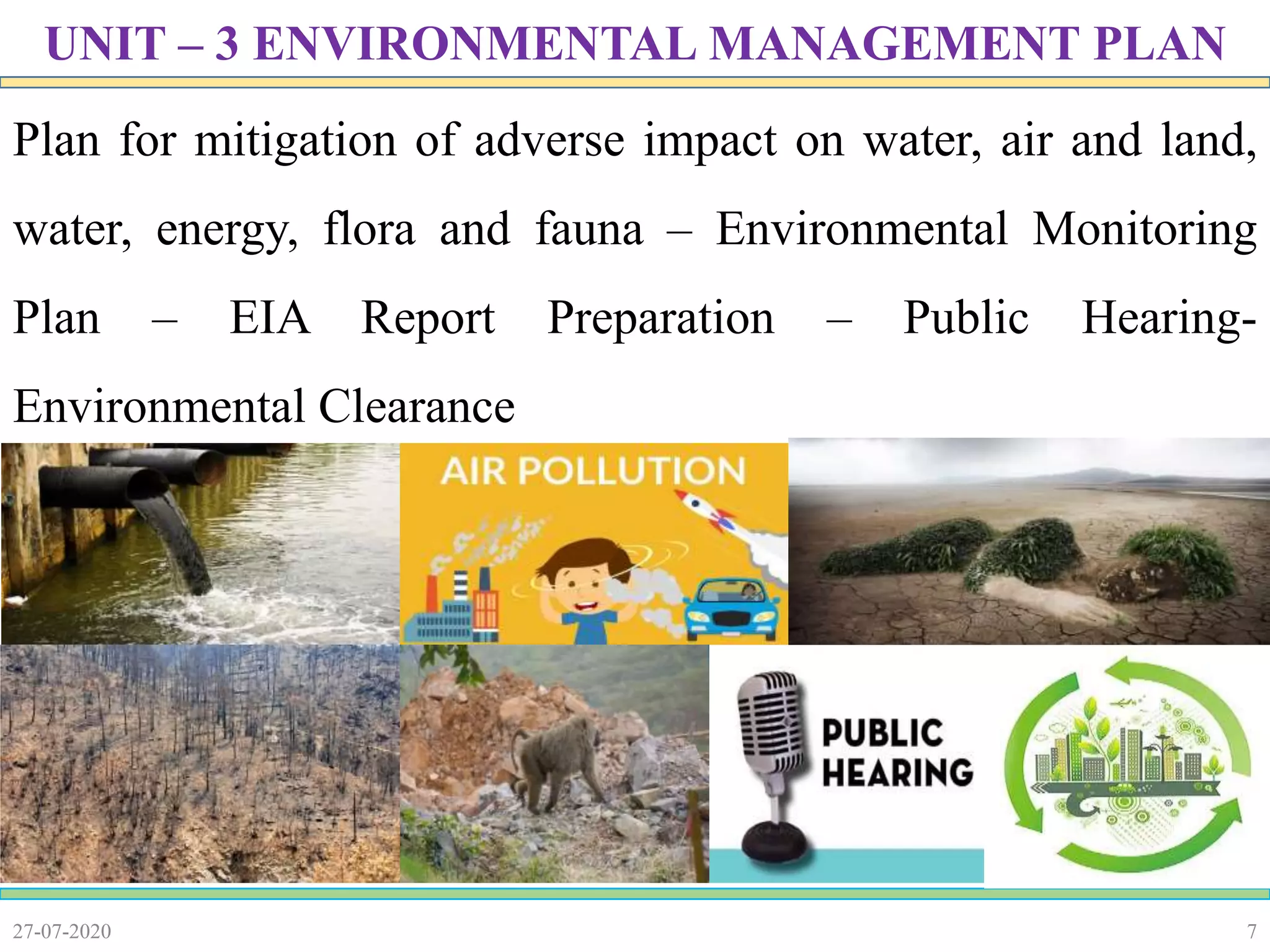 UNIT – 3 ENVIRONMENTAL MANAGEMENT PLAN

Plan for mitigation of adverse impact on water, air and land, water, energy, flora and fauna – Environmental Monitoring Plan – EIA Report Preparation – Public Hearing-Environmental Clearance

AIR POLLUTION

PUBLIC HEARING

27-07-2020

7